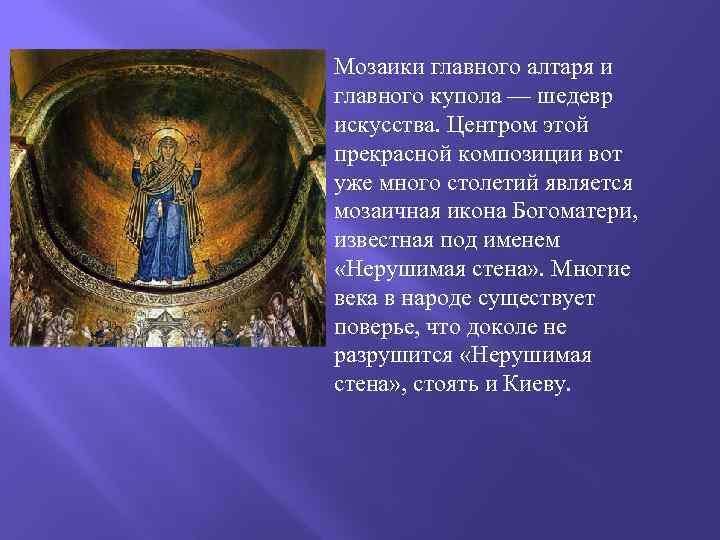 Мозаики главного алтаря и главного купола — шедевр искусства. Центром этой прекрасной композиции вот уже много столетий является мозаичная икона Богоматери, известная под именем «Нерушимая стена». Многие века в народе существует поверье, что доколе не разрушится «Нерушимая стена», стоять и Киеву.